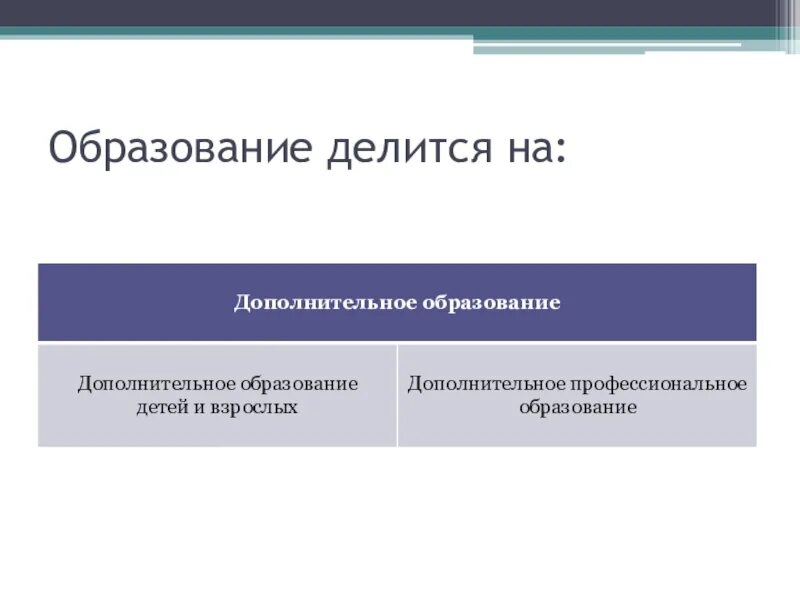 Образование делится на:

| Дополнительное образование | |
|---|---|
| Дополнительное образование детей и взрослых | Дополнительное профессиональное образование |